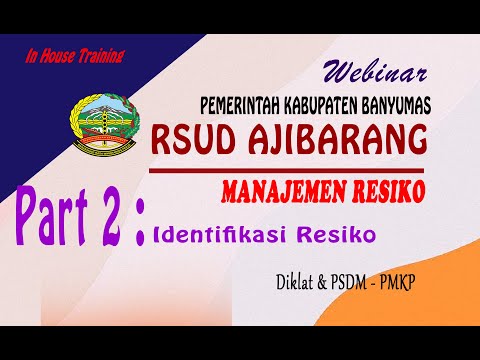 In House Training

Webinar

PEMERINTAH KABUPATEN BANYUMAS

RSUD AJIBARANG

MANAJEMEN RESIKO

Part 2 : Identifikasi Resiko

Diklat & PSDM - PMKP